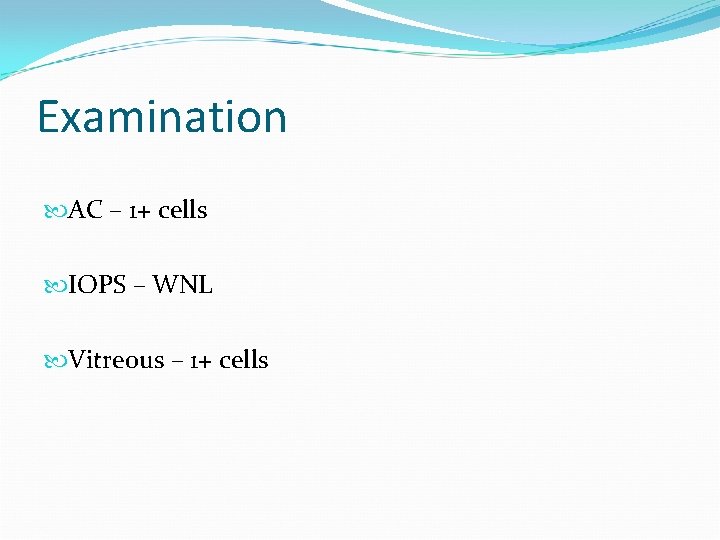 Examination

AC – 1+ cells

IOPS – WNL

Vitreous – 1+ cells